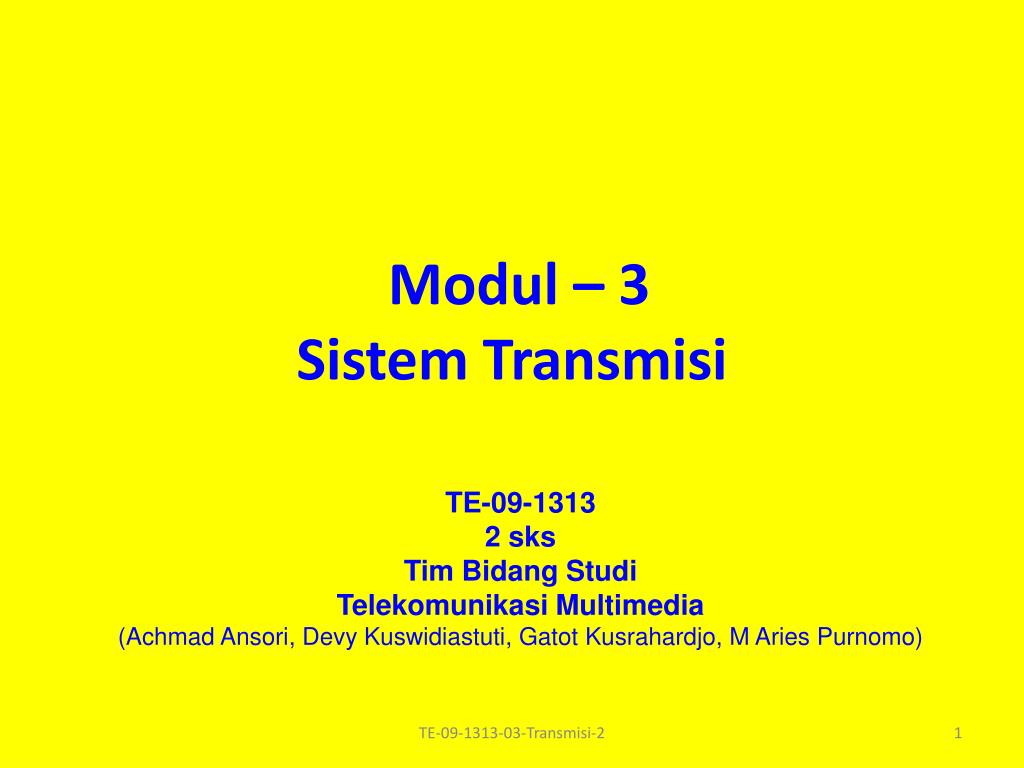 Modul – 3
Sistem Transmisi

TE-09-1313
2 sks
Tim Bidang Studi
Telekomunikasi Multimedia
(Achmad Ansori, Devy Kuswidiastuti, Gatot Kusrahardjo, M Aries Purnomo)

TE-09-1313-03-Transmisi-2

1